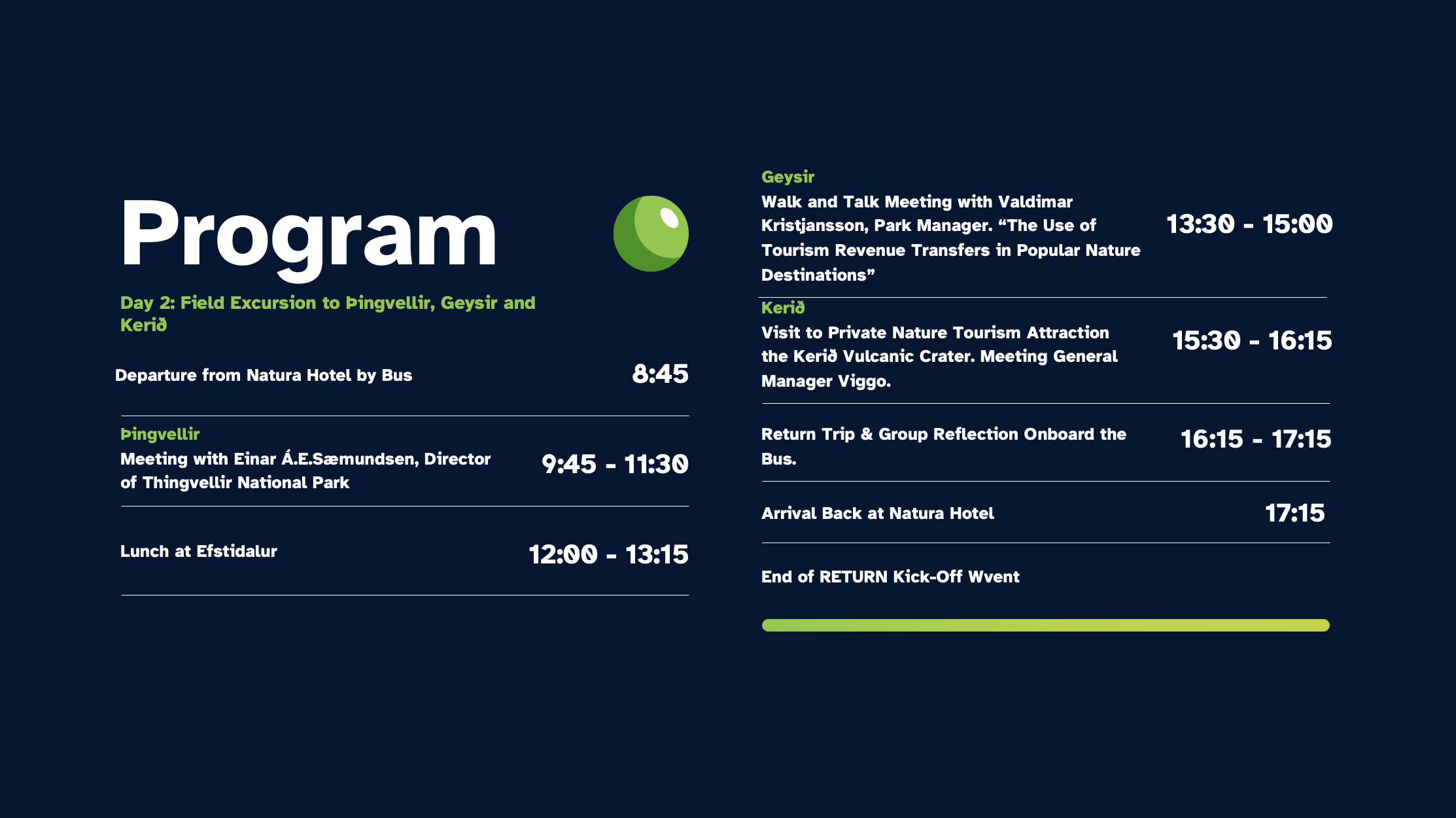 Program

Day 2: Field Excursion to Þingvellir, Geysir and Kerið

Departure from Natura Hotel by Bus 8:45

Þingvellir
Meeting with Einar Á.E.Sæmundsen, Director of Thingvellir National Park 9:45 - 11:30

Lunch at Efstidalur 12:00 - 13:15

Geysir
Walk and Talk Meeting with Valdimar Kristjansson, Park Manager. “The Use of Tourism Revenue Transfers in Popular Nature Destinations” 13:30 - 15:00

Kerið
Visit to Private Nature Tourism Attraction the Kerið Vulcanic Crater. Meeting General Manager Viggo. 15:30 - 16:15

Return Trip & Group Reflection Onboard the Bus. 16:15 - 17:15

Arrival Back at Natura Hotel 17:15

End of RETURN Kick-Off Wvent